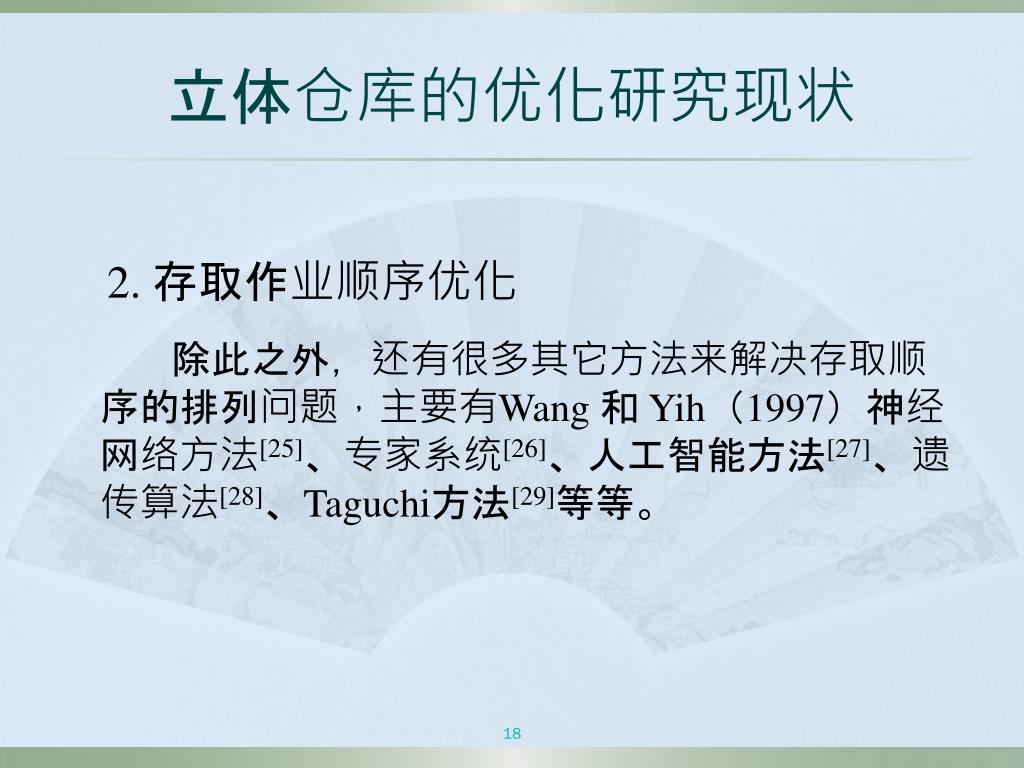 立体仓库的优化研究现状

2. 存取作业顺序优化

除此之外，还有很多其它方法来解决存取顺序的排列问题，主要有Wang 和 Yih（1997）神经网络方法$^{[25]}$、专家系统$^{[26]}$、人工智能方法$^{[27]}$、遗传算法$^{[28]}$、Taguchi方法$^{[29]}$等等。

18